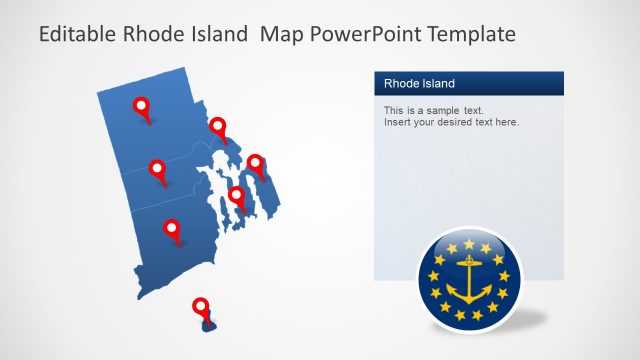 Editable Rhode Island  Map PowerPoint Template

Rhode Island

This is a sample  text.
Insert your desired text here.